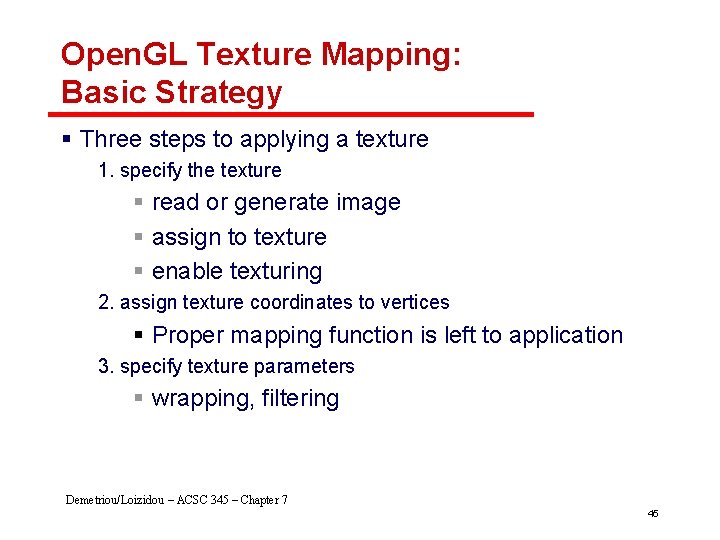 OpenGL Texture Mapping: Basic Strategy

▪ Three steps to applying a texture

1. specify the texture

▪ read or generate image

▪ assign to texture

▪ enable texturing

2. assign texture coordinates to vertices

▪ Proper mapping function is left to application

3. specify texture parameters

▪ wrapping, filtering

Demetriou/Loizidou – ACSC 345 – Chapter 7

46